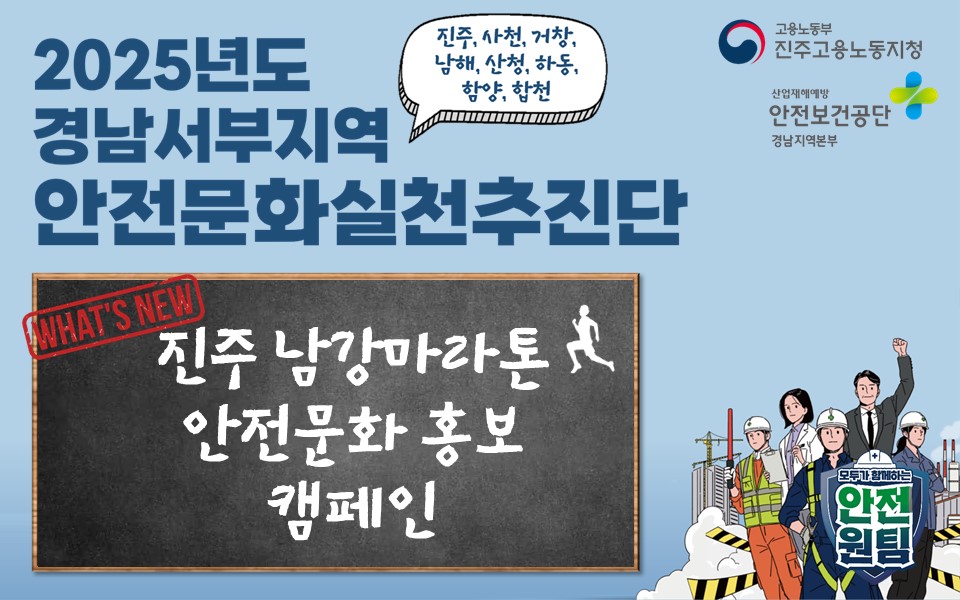 2025년도
경남서부지역
안전문화실천추진단

진주, 사천, 거창, 남해, 산청, 하동, 함양, 합천

고용노동부
진주고용노동지청

산업재해예방
안전보건공단
경남지역본부

WHAT'S NEW

진주 남강마라톤
안전문화 홍보
캠페인

모두가 함께하는
안전
원팀